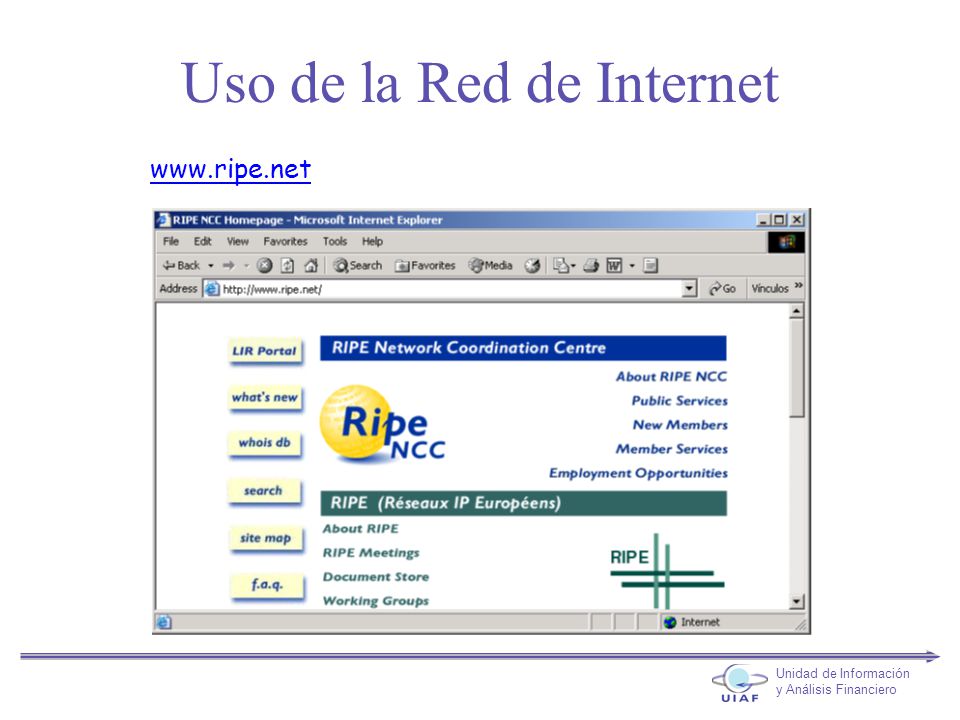 Uso de la Red de Internet

www.ripe.net

RIPE NCC Homepage - Microsoft Internet Explorer

File Edit View Favorites Tools Help

Back Search Favorites Media

Address http://www.ripe.net/ Go Vínculos

LIR Portal

what's new

whois db

search

site map

f.a.q.

RIPE Network Coordination Centre

Ripe NCC

About RIPE NCC

Public Services

New Members

Member Services

Employment Opportunities

RIPE (Réseaux IP Européens)

About RIPE

RIPE Meetings

Document Store

Working Groups

RIPE

Internet

UIAF

Unidad de Información y Análisis Financiero